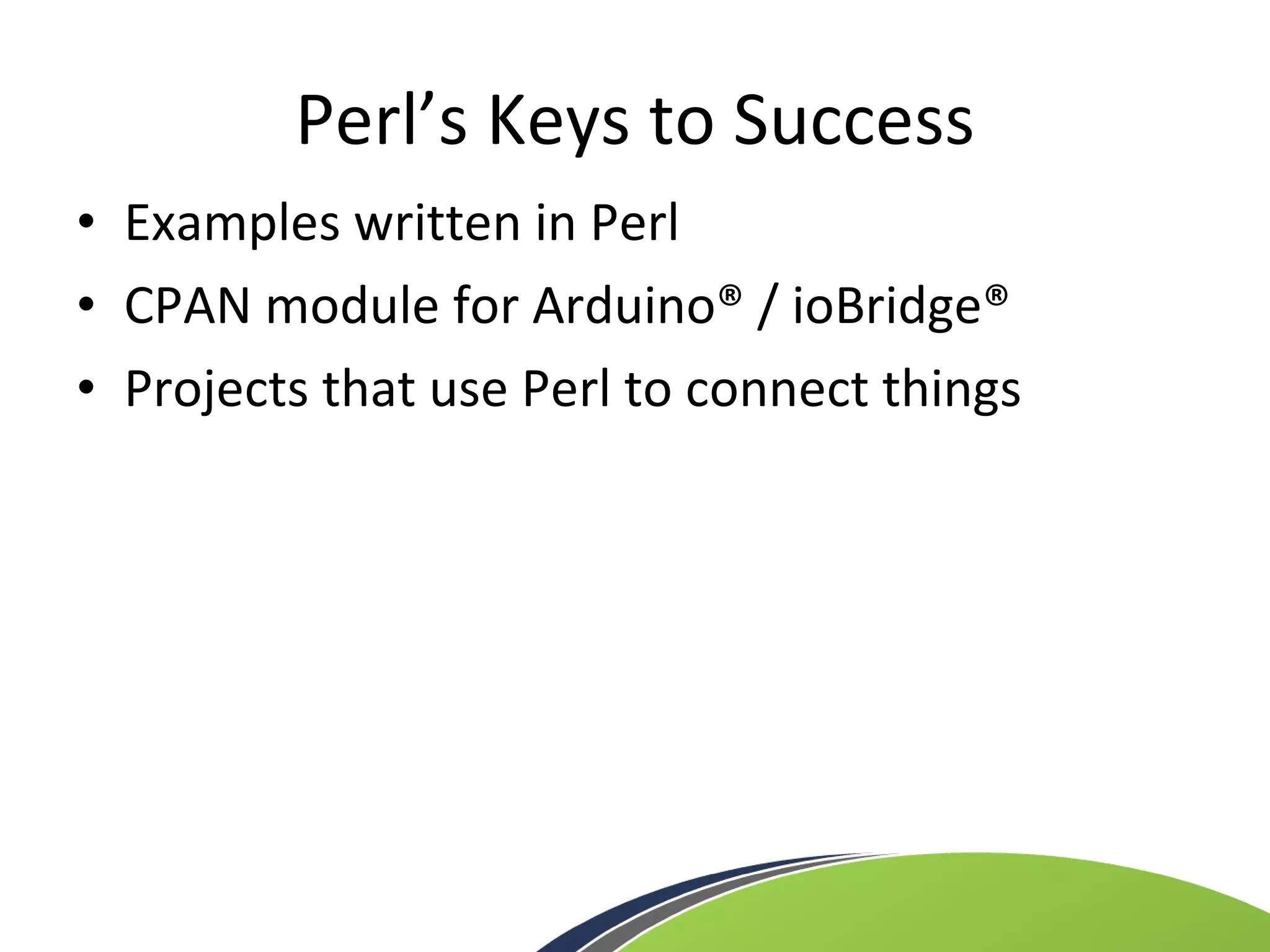 Perl’s Keys to Success

• Examples written in Perl
• CPAN module for Arduino® / ioBridge®
• Projects that use Perl to connect things